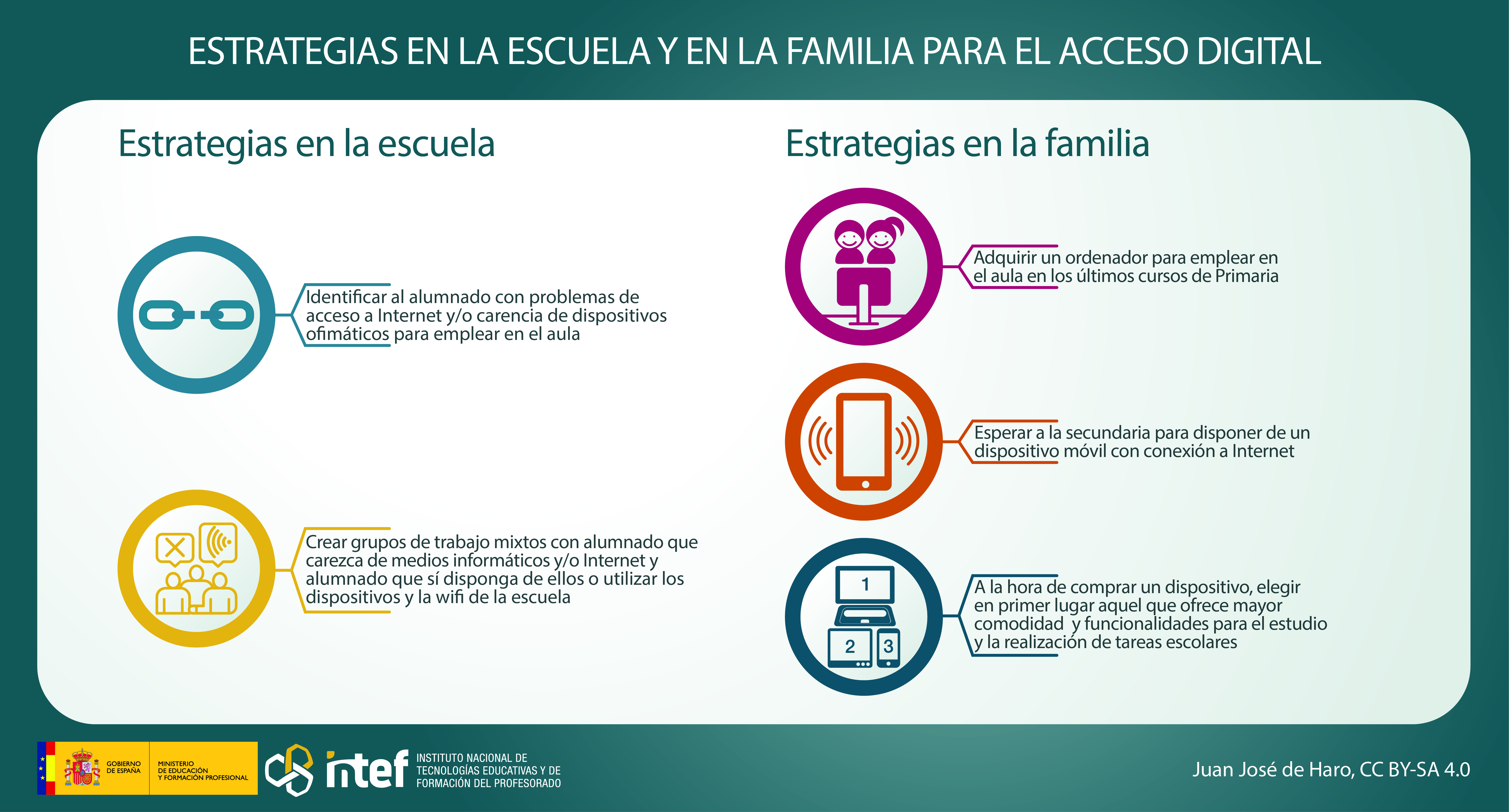 ESTRATEGIAS EN LA ESCUELA Y EN LA FAMILIA PARA EL ACCESO DIGITAL

Estrategias en la escuela

Identificar al alumnado con problemas de acceso a Internet y/o carencia de dispositivos ofimáticos para emplear en el aula

Crear grupos de trabajo mixtos con alumnado que carezca de medios informáticos y/o Internet y alumnado que sí disponga de ellos o utilizar los dispositivos y la wifi de la escuela

Estrategias en la familia

Adquirir un ordenador para emplear en el aula en los últimos cursos de Primaria

Esperar a la secundaria para disponer de un dispositivo móvil con conexión a Internet

1

2

3

A la hora de comprar un dispositivo, elegir en primer lugar aquel que ofrece mayor comodidad y funcionalidades para el estudio y la realización de tareas escolares

GOBIERNO DE ESPAÑA

MINISTERIO DE EDUCACIÓN Y FORMACIÓN PROFESIONAL

intef

INSTITUTO NACIONAL DE TECNOLOGÍAS EDUCATIVAS Y DE FORMACIÓN DEL PROFESORADO

Juan José de Haro, CC BY-SA 4.0